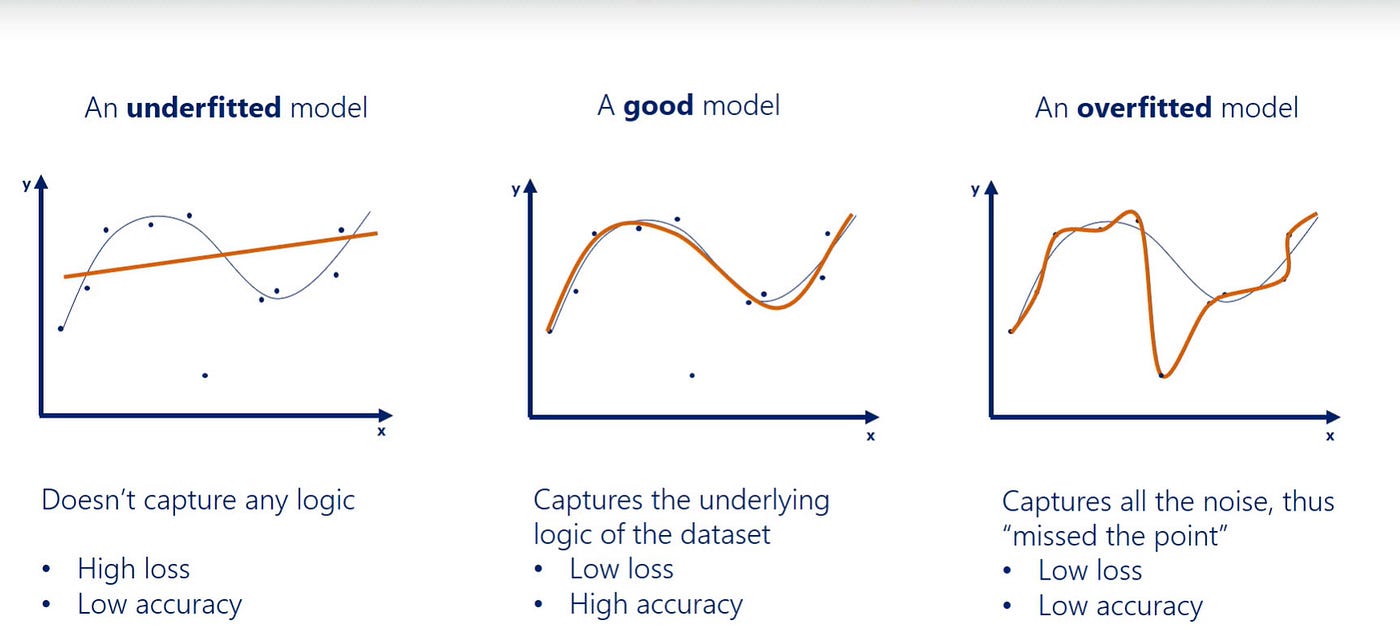 An **underfitted** model

y

x

Doesn't capture any logic

• High loss
• Low accuracy

A **good** model

y

x

Captures the underlying logic of the dataset

• Low loss
• High accuracy

An **overfitted** model

y

x

Captures all the noise, thus "missed the point"

• Low loss
• Low accuracy